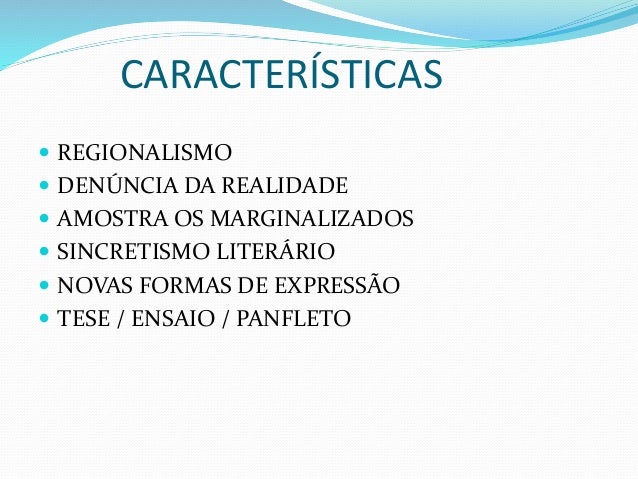 CARACTERÍSTICAS

- REGIONALISMO
- DENÚNCIA DA REALIDADE
- AMOSTRA OS MARGINALIZADOS
- SINCRETISMO LITERÁRIO
- NOVAS FORMAS DE EXPRESSÃO
- TESE / ENSAIO / PANFLETO